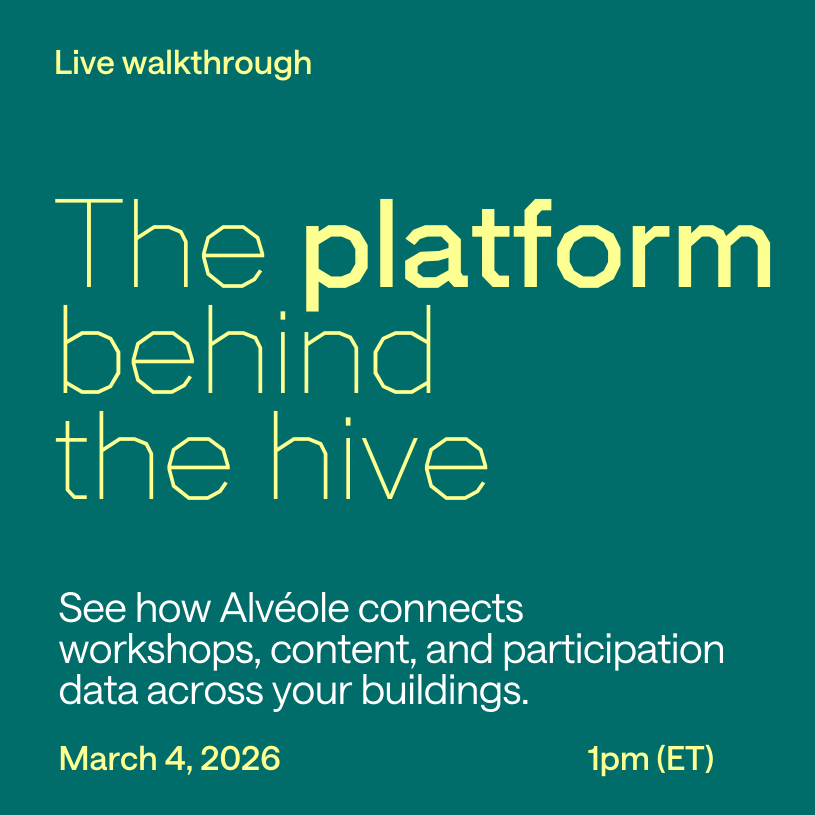 Live walkthrough

The platform behind the hive

See how Alvéole connects workshops, content, and participation data across your buildings.

March 4, 2026

1pm (ET)